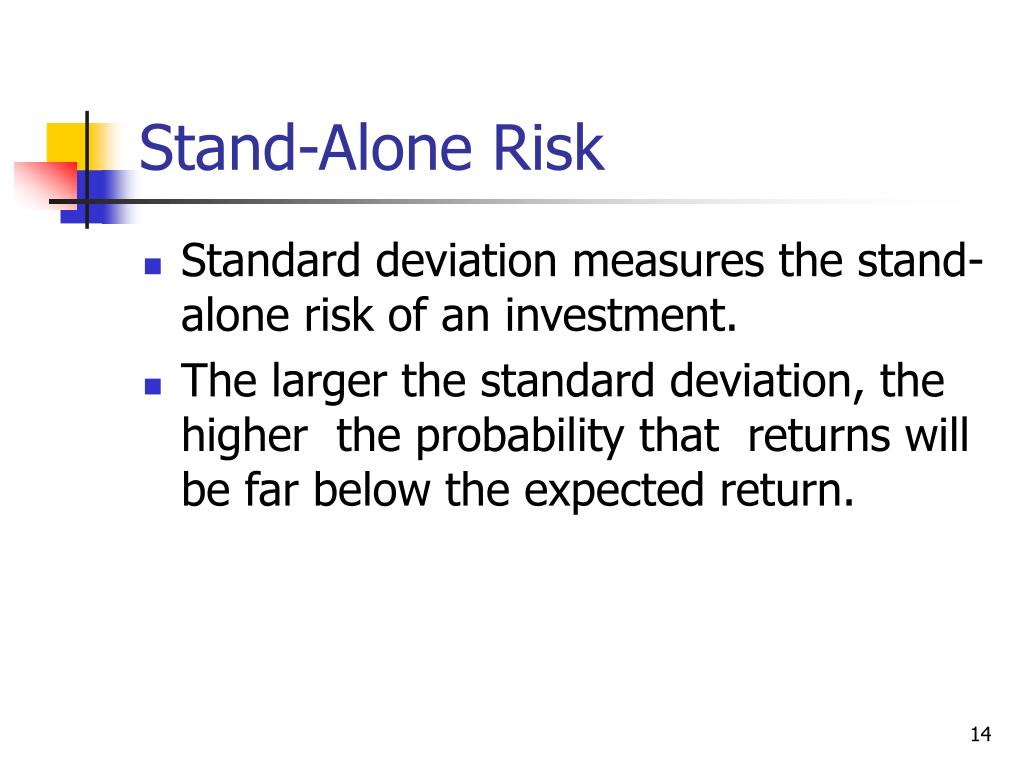 Stand-Alone Risk

- Standard deviation measures the stand-alone risk of an investment.
- The larger the standard deviation, the higher the probability that returns will be far below the expected return.

14